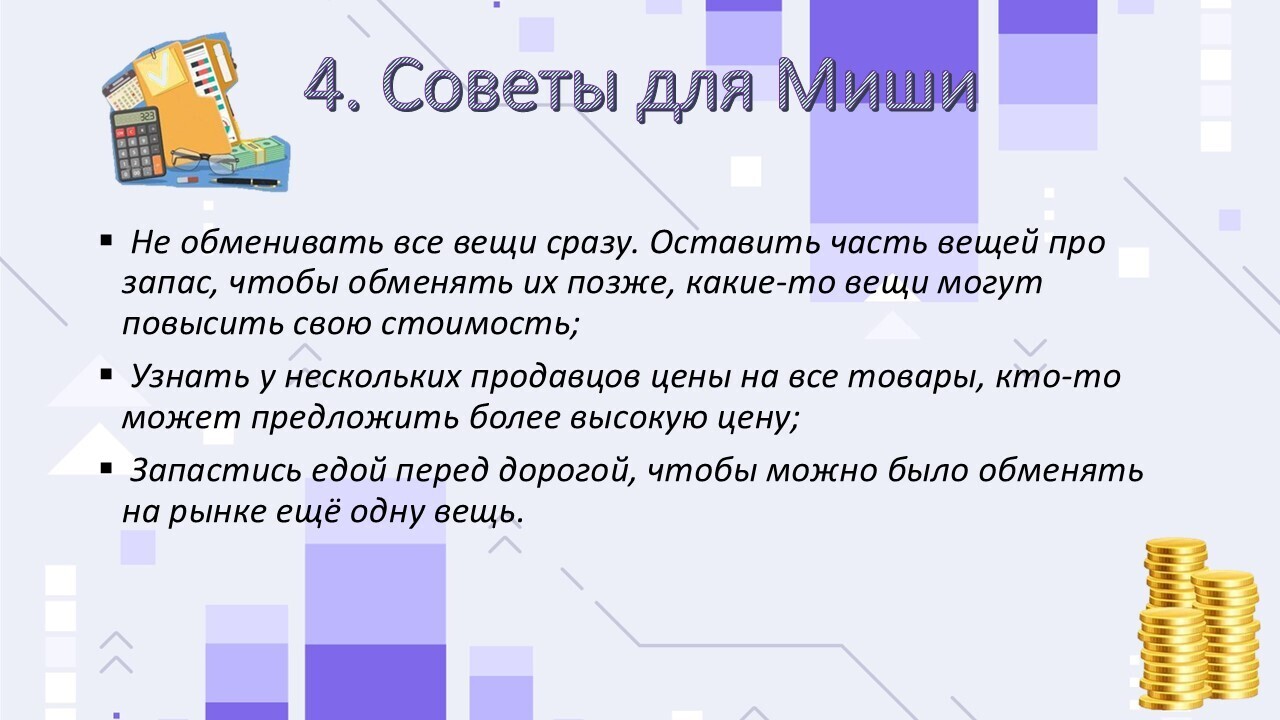 4. Советы для Миши

▪ Не обменивать все вещи сразу. Оставить часть вещей про запас, чтобы обменять их позже, какие-то вещи могут повысить свою стоимость;

▪ Узнать у нескольких продавцов цены на все товары, кто-то может предложить более высокую цену;

▪ Запастись едой перед дорогой, чтобы можно было обменять на рынке ещё одну вещь.